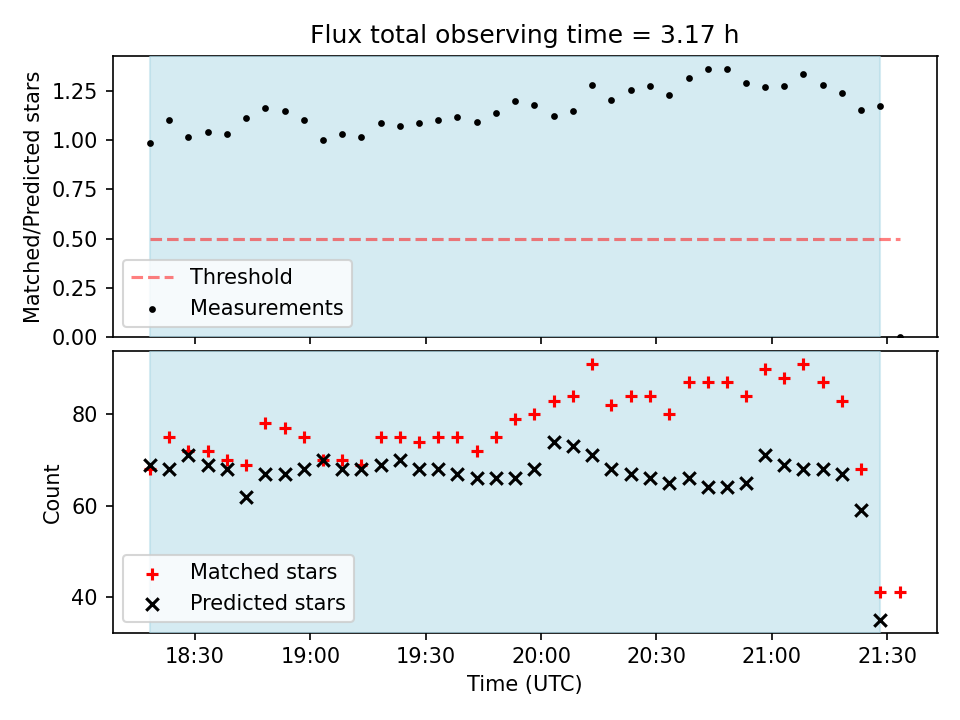 Flux total observing time = 3.17 h

Matched/Predicted stars

1.25
1.00
0.75
0.50
0.25
0.00

Threshold
Measurements

Count

80
60
40

Matched stars
Predicted stars

18:30
19:00
19:30
20:00
20:30
21:00
21:30

Time (UTC)